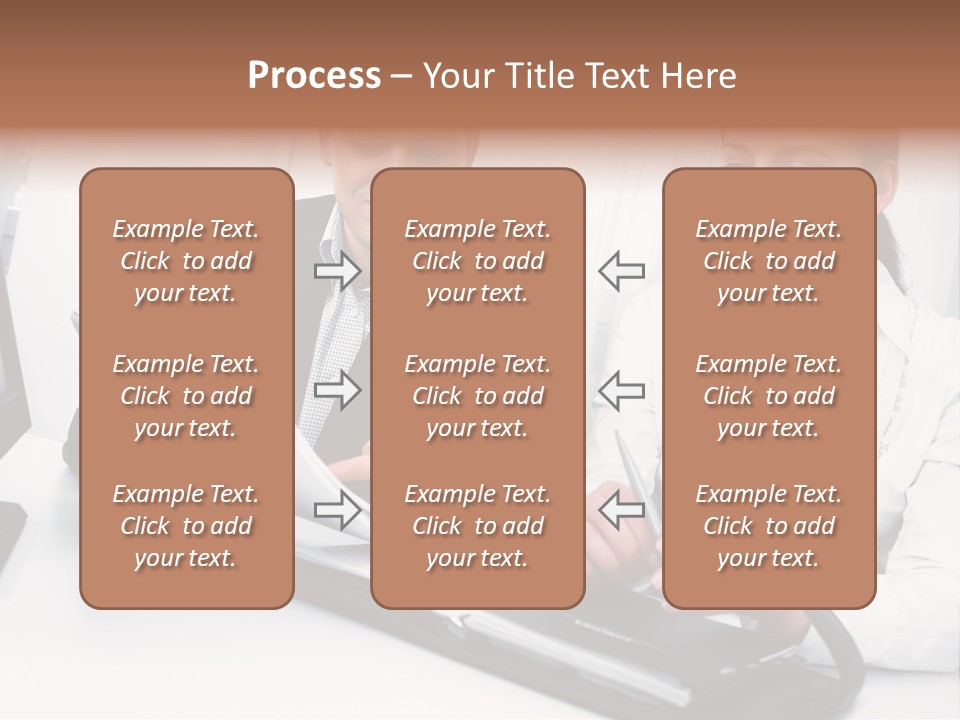 Process – Your Title Text Here

Example Text. Click to add your text.

Example Text. Click to add your text.

Example Text. Click to add your text.

Example Text. Click to add your text.

Example Text. Click to add your text.

Example Text. Click to add your text.

Example Text. Click to add your text.

Example Text. Click to add your text.

Example Text. Click to add your text.